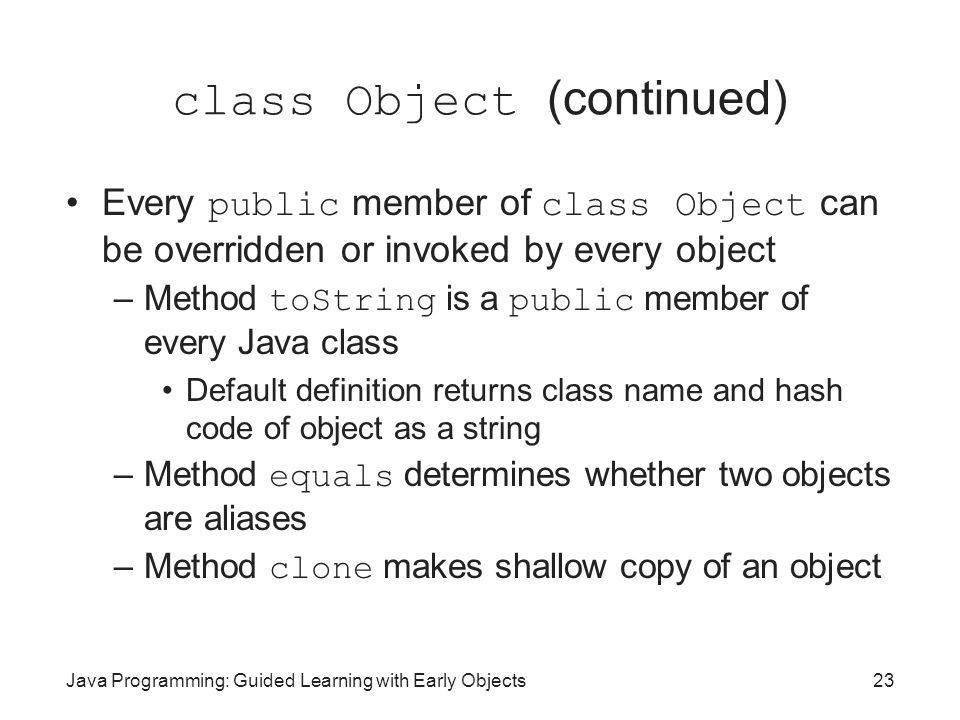 class Object (continued)

• Every public member of class Object can be overridden or invoked by every object
– Method toString is a public member of every Java class
• Default definition returns class name and hash code of object as a string
– Method equals determines whether two objects are aliases
– Method clone makes shallow copy of an object

Java Programming: Guided Learning with Early Objects 23